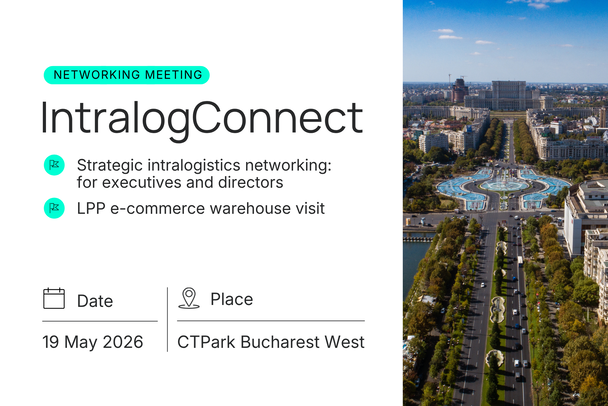 NETWORKING MEETING

IntralogConnect

Strategic intralogistics networking: for executives and directors

LPP e-commerce warehouse visit

Date

19 May 2026

Place

CTPark Bucharest West